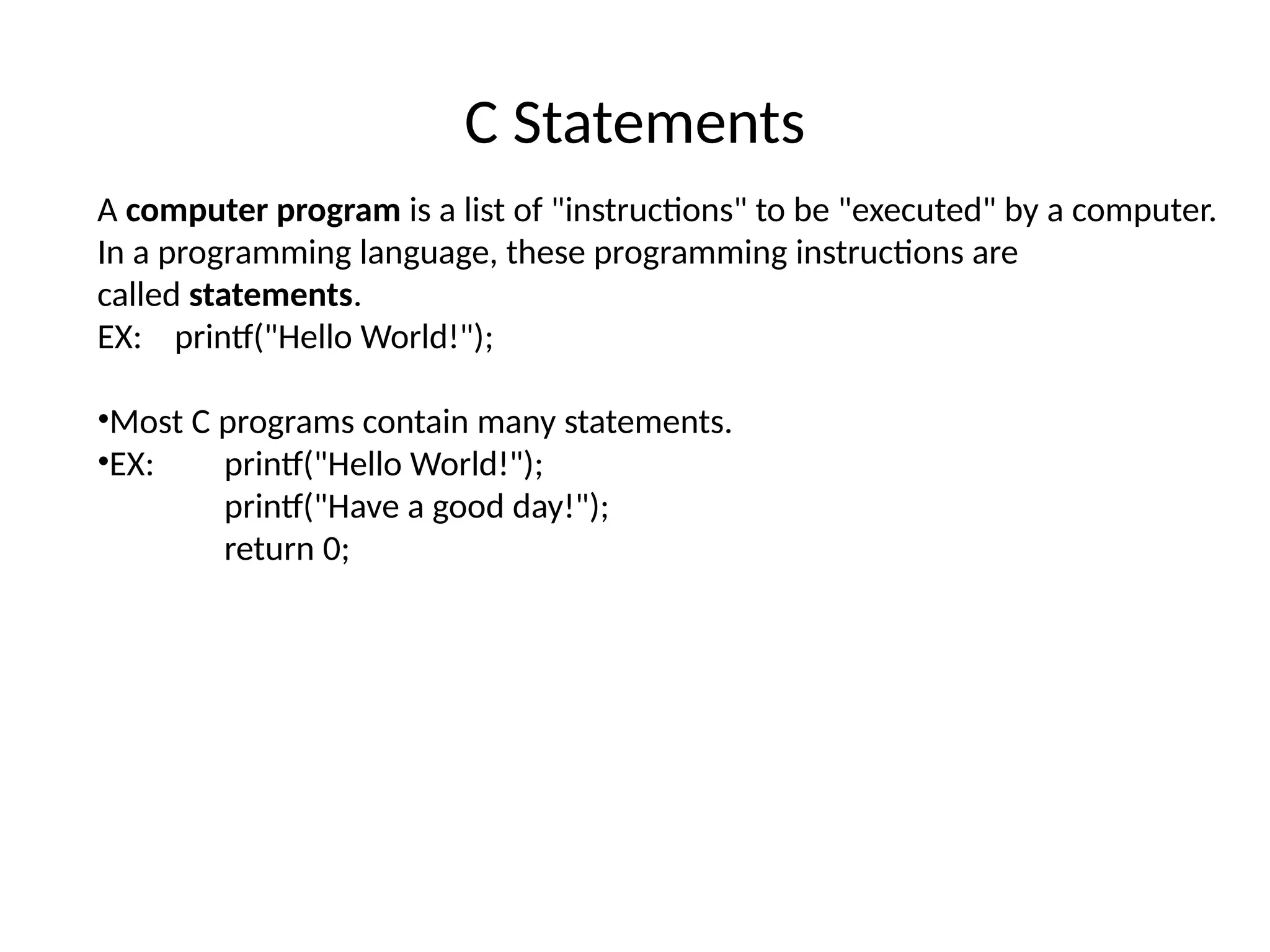 C Statements

A computer program is a list of "instructions" to be "executed" by a computer. In a programming language, these programming instructions are called statements.
EX: printf("Hello World!");

•Most C programs contain many statements.
•EX: printf("Hello World!");
printf("Have a good day!");
return 0;